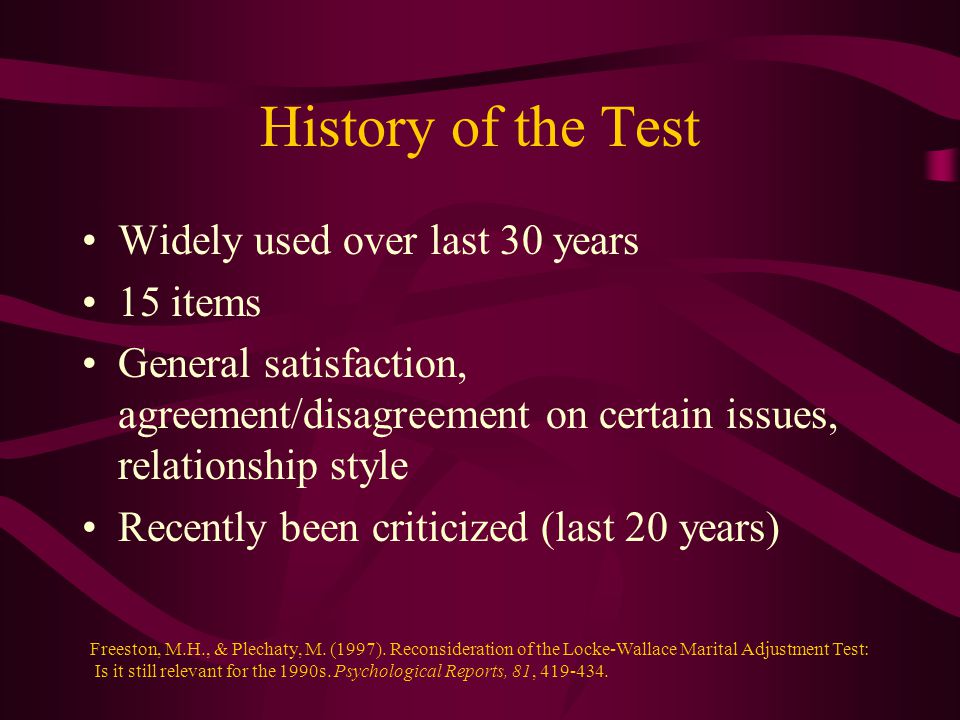 History of the Test

• Widely used over last 30 years
• 15 items
• General satisfaction, agreement/disagreement on certain issues, relationship style
• Recently been criticized (last 20 years)

Freeston, M.H., & Plechaty, M. (1997). Reconsideration of the Locke-Wallace Marital Adjustment Test: Is it still relevant for the 1990s. Psychological Reports, 81, 419-434.